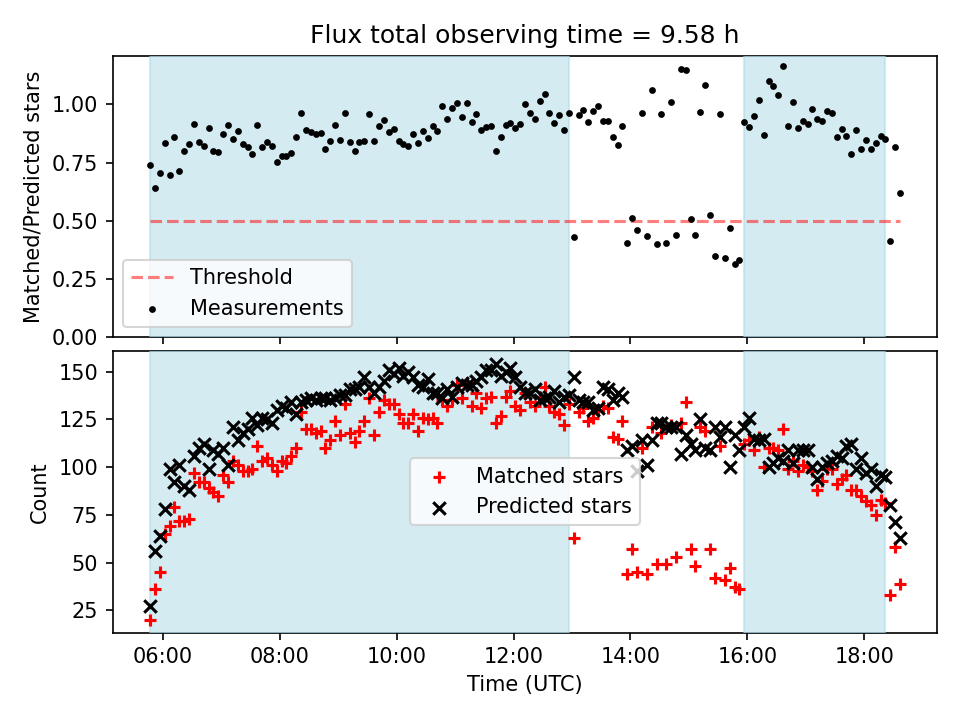 Flux total observing time = 9.58 h

Matched/Predicted stars

1.00
0.75
0.50
0.25
0.00

Threshold
Measurements

Count

150
125
100
75
50
25

Matched stars
Predicted stars

06:00
08:00
10:00
12:00
14:00
16:00
18:00

Time (UTC)